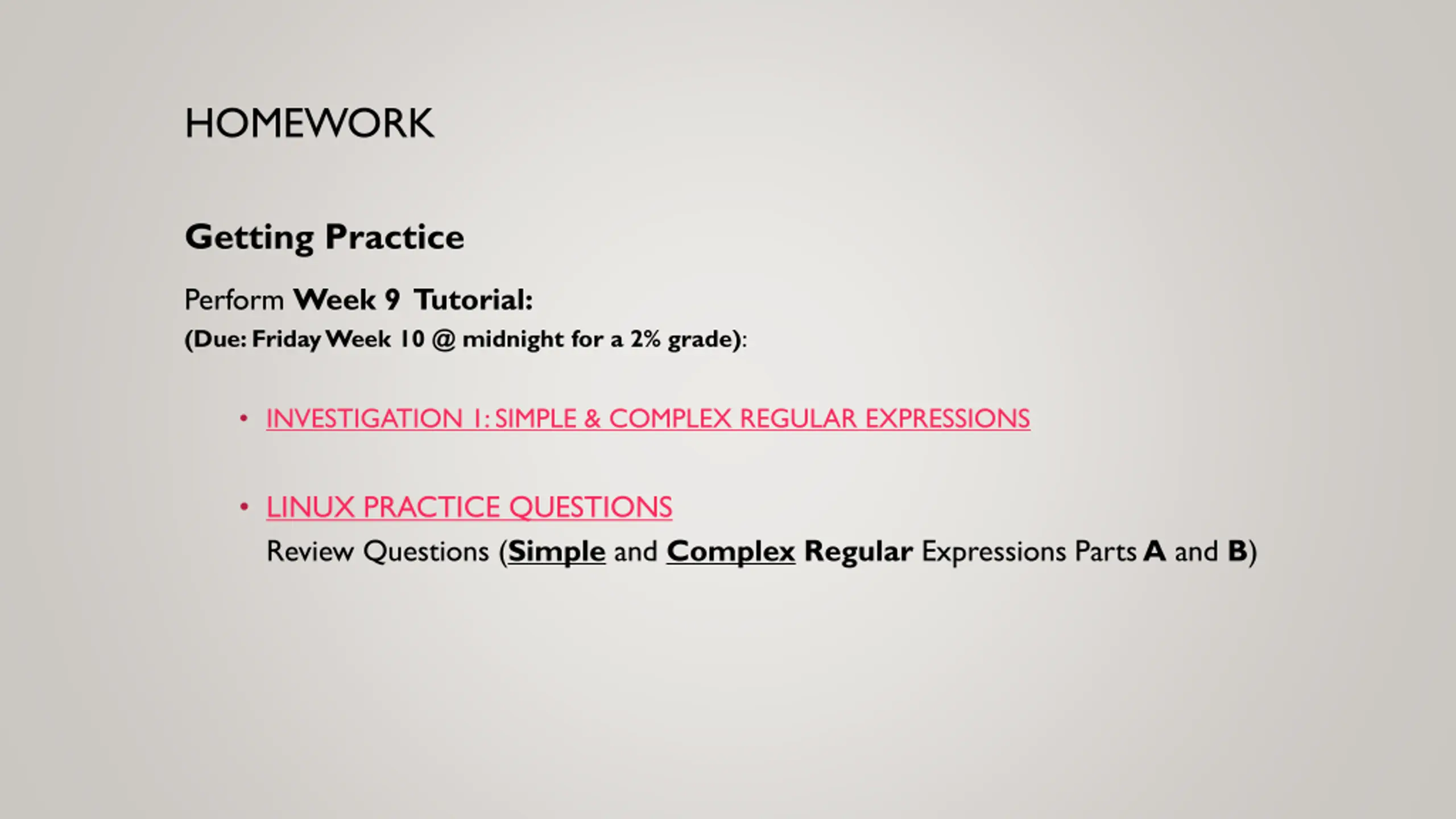 HOMEWORK

Getting Practice

Perform Week 9 Tutorial:
(Due: Friday Week 10 @ midnight for a 2% grade):

• INVESTIGATION 1: SIMPLE & COMPLEX REGULAR EXPRESSIONS

• LINUX PRACTICE QUESTIONS
Review Questions (Simple and Complex Regular Expressions Parts A and B)